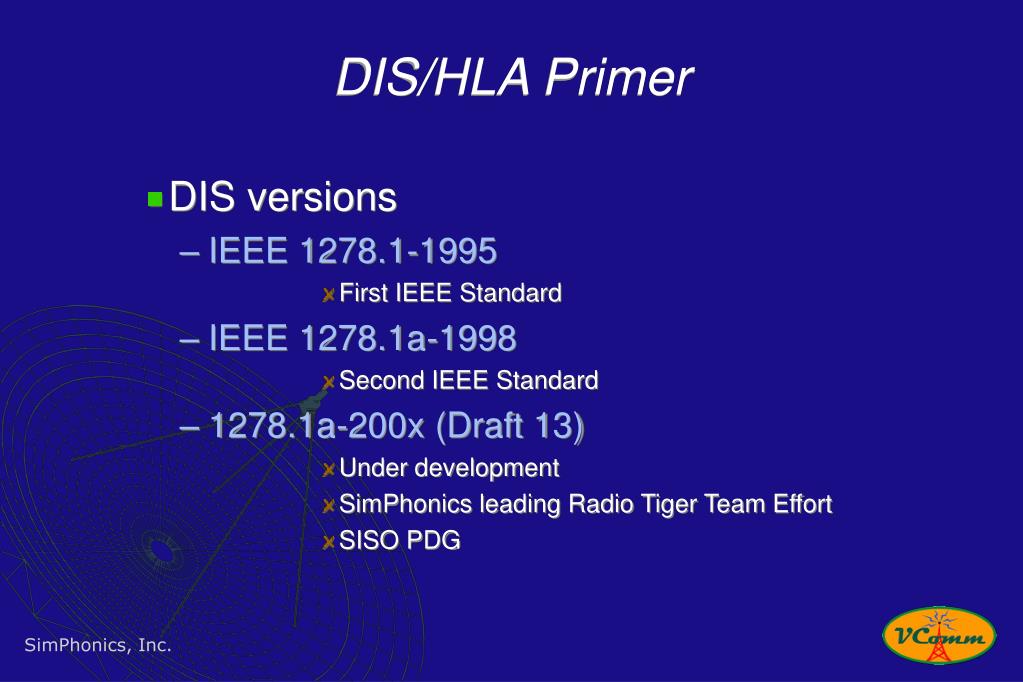 DIS/HLA Primer

DIS versions

– IEEE 1278.1-1995

First IEEE Standard

– IEEE 1278.1a-1998

Second IEEE Standard

– 1278.1a-200x (Draft 13)

Under development

SimPhonics leading Radio Tiger Team Effort

SISO PDG

SimPhonics, Inc.

VComm